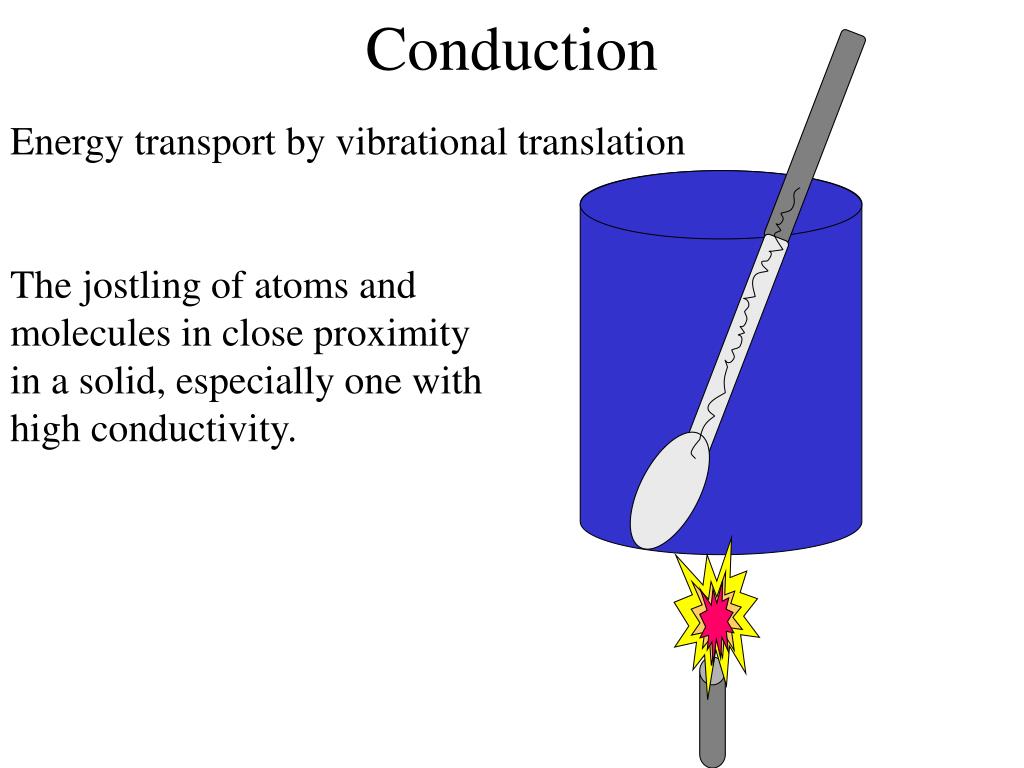 Conduction

Energy transport by vibrational translation

The jostling of atoms and molecules in close proximity in a solid, especially one with high conductivity.